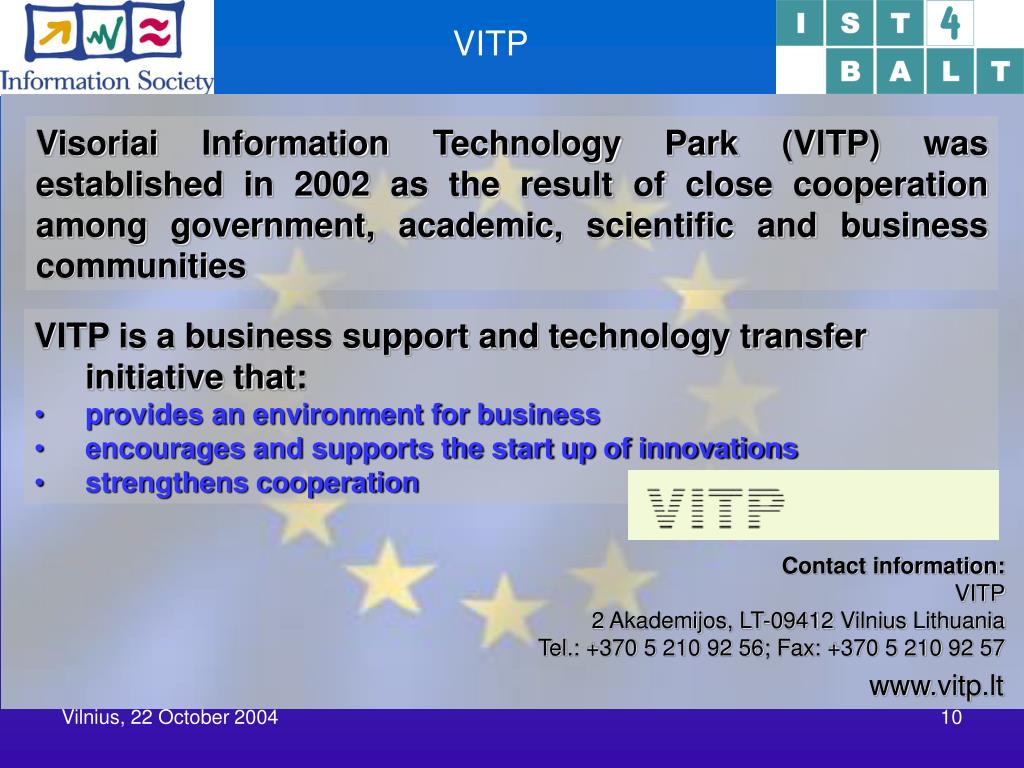 Information Society

VITP

I S T 4
B A L T

Visoriai Information Technology Park (VITP) was established in 2002 as the result of close cooperation among government, academic, scientific and business communities

VITP is a business support and technology transfer initiative that:
• provides an environment for business
• encourages and supports the start up of innovations
• strengthens cooperation

VITP

Contact information:
VITP
2 Akademijos, LT-09412 Vilnius Lithuania
Tel.: +370 5 210 92 56; Fax: +370 5 210 92 57
www.vitp.lt

Vilnius, 22 October 2004

10